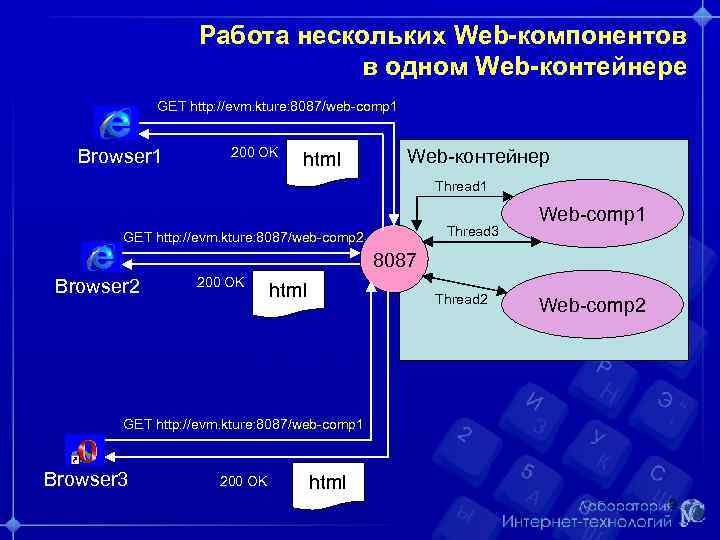 Работа нескольких Web-компонентов в одном Web-контейнере

GET http://evm.kture:8087/web-comp1

Browser1

200 OK

html

Web-контейнер

Thread1

Web-comp1

GET http://evm.kture:8087/web-comp2

Thread3

8087

Browser2

200 OK

html

Thread2

Web-comp2

GET http://evm.kture:8087/web-comp1

Browser3

200 OK

html

Лаборатория Интернет-технологий